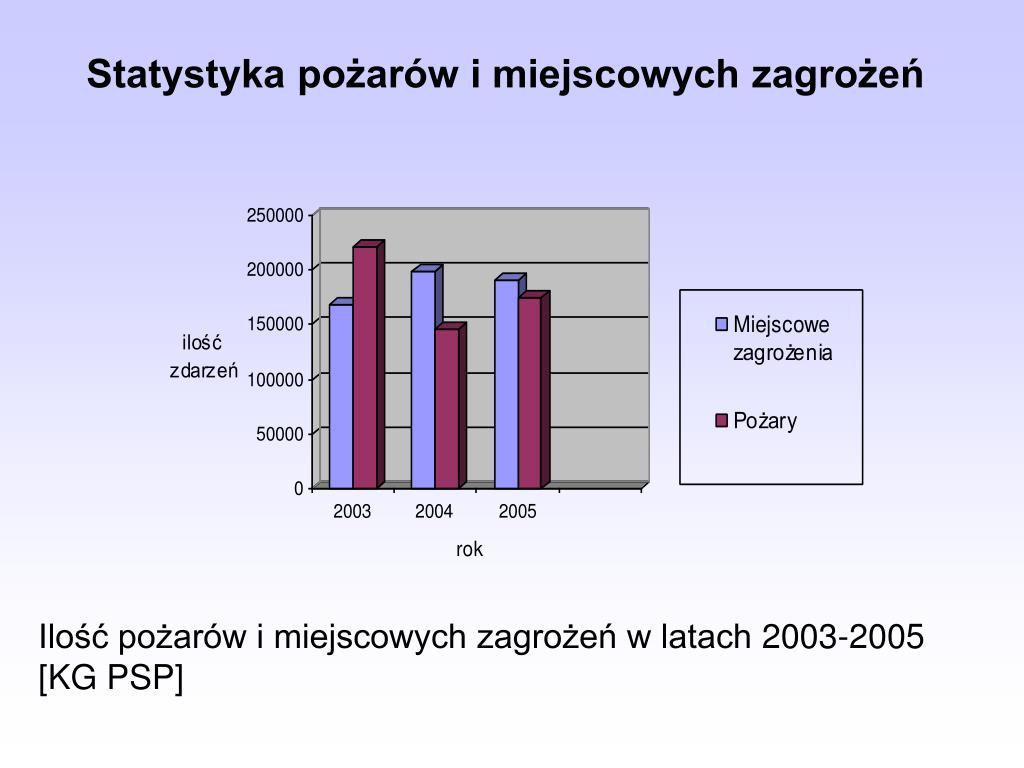 Statystyka pożarów i miejscowych zagrożeń

250000
200000
150000
100000
50000
0

ilość zdarzeń

2003 2004 2005

rok

Miejscowe zagrożenia

Pożary

Ilość pożarów i miejscowych zagrożeń w latach 2003-2005 [KG PSP]